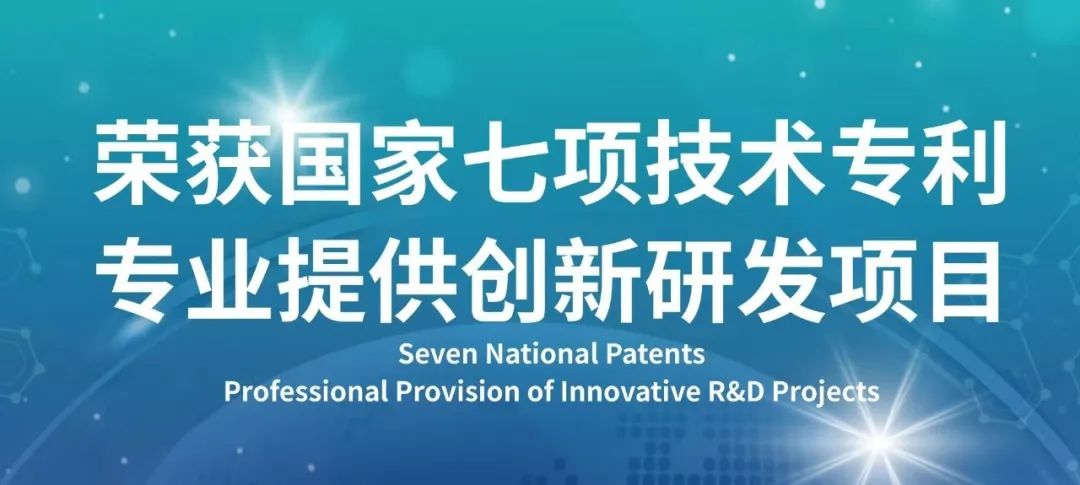 荣获国家七项技术专利
专业提供创新研发项目

Seven National Patents
Professional Provision of Innovative R&D Projects